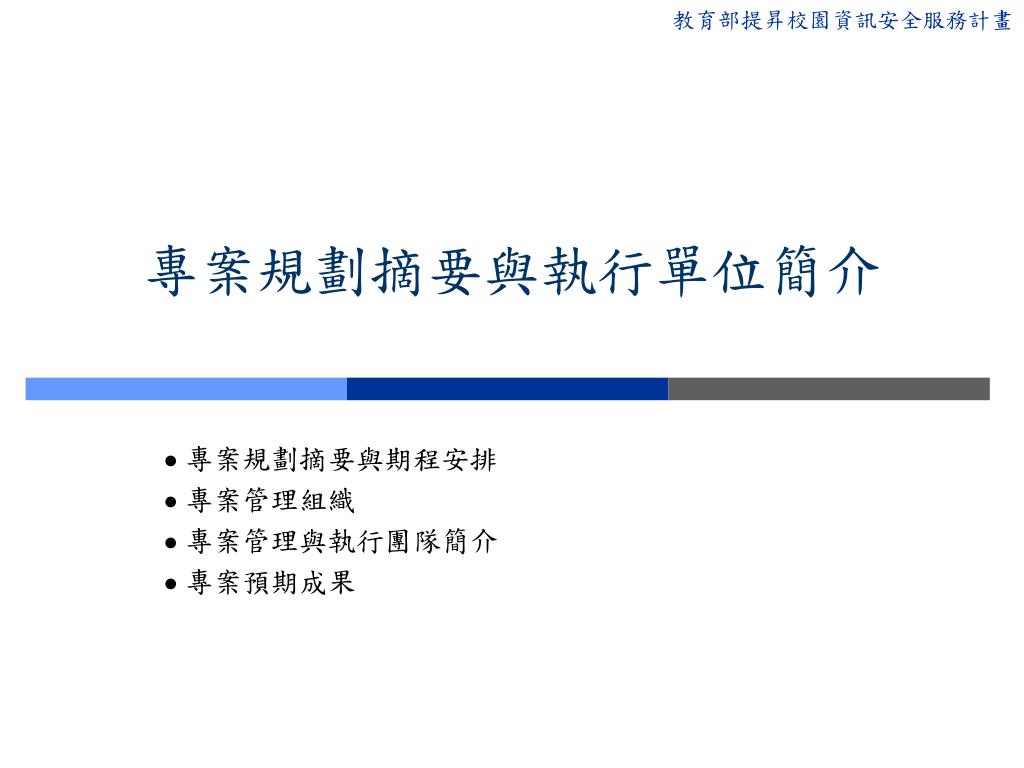 教育部提昇校園資訊安全服務計畫

專案規劃摘要與執行單位簡介

● 專案規劃摘要與期程安排
● 專案管理組織
● 專案管理與執行團隊簡介
● 專案預期成果